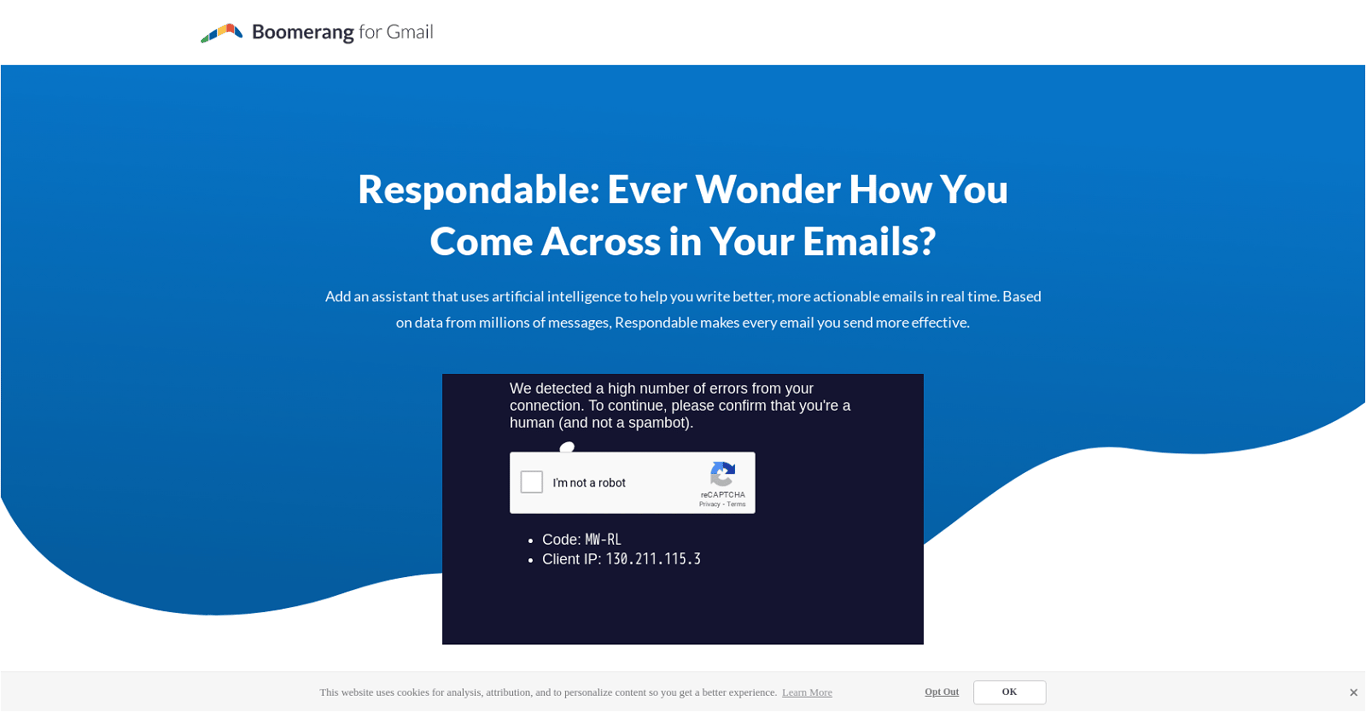 Boomerang for Gmail

Respondable: Ever Wonder How You Come Across in Your Emails?

Add an assistant that uses artificial intelligence to help you write better, more actionable emails in real time. Based on data from millions of messages, Respondable makes every email you send more effective.

We detected a high number of errors from your connection. To continue, please confirm that you're a human (and not a spambot).

I'm not a robot

reCAPTCHA
Privacy - Terms

- Code: MW-RL
- Client IP: 130.211.115.3

This website uses cookies for analysis, attribution, and to personalize content so you get a better experience. Learn More

Opt Out

OK

×